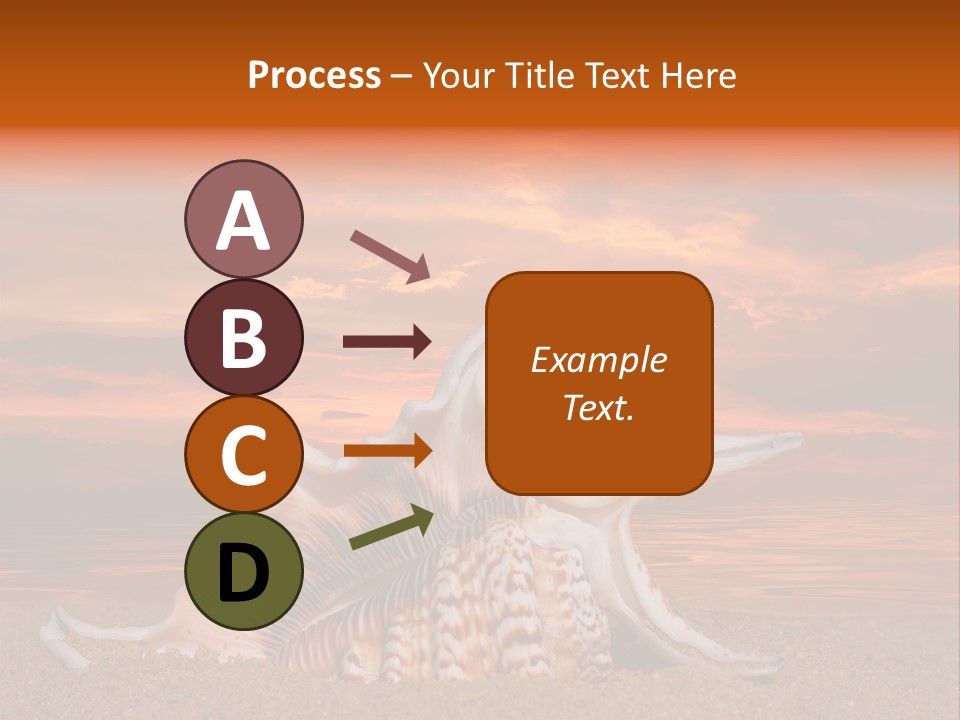 Process – Your Title Text Here

A

B

C

D

Example Text.